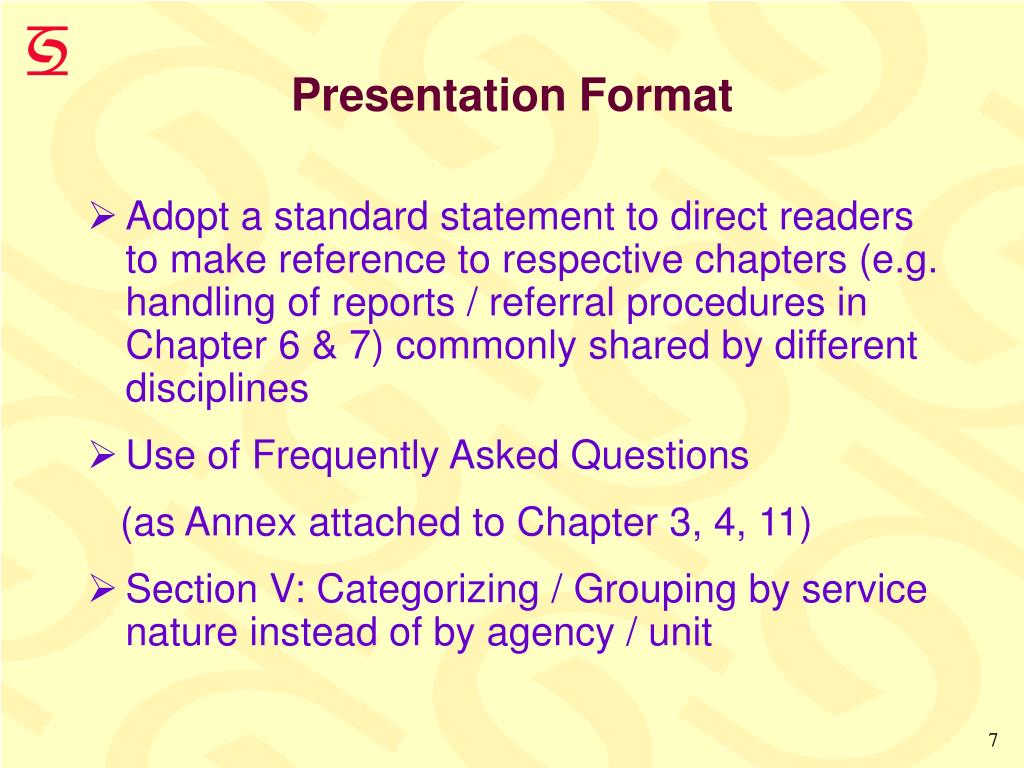 Presentation Format

➢ Adopt a standard statement to direct readers to make reference to respective chapters (e.g. handling of reports / referral procedures in Chapter 6 & 7) commonly shared by different disciplines

➢ Use of Frequently Asked Questions

(as Annex attached to Chapter 3, 4, 11)

➢ Section V: Categorizing / Grouping by service nature instead of by agency / unit

7